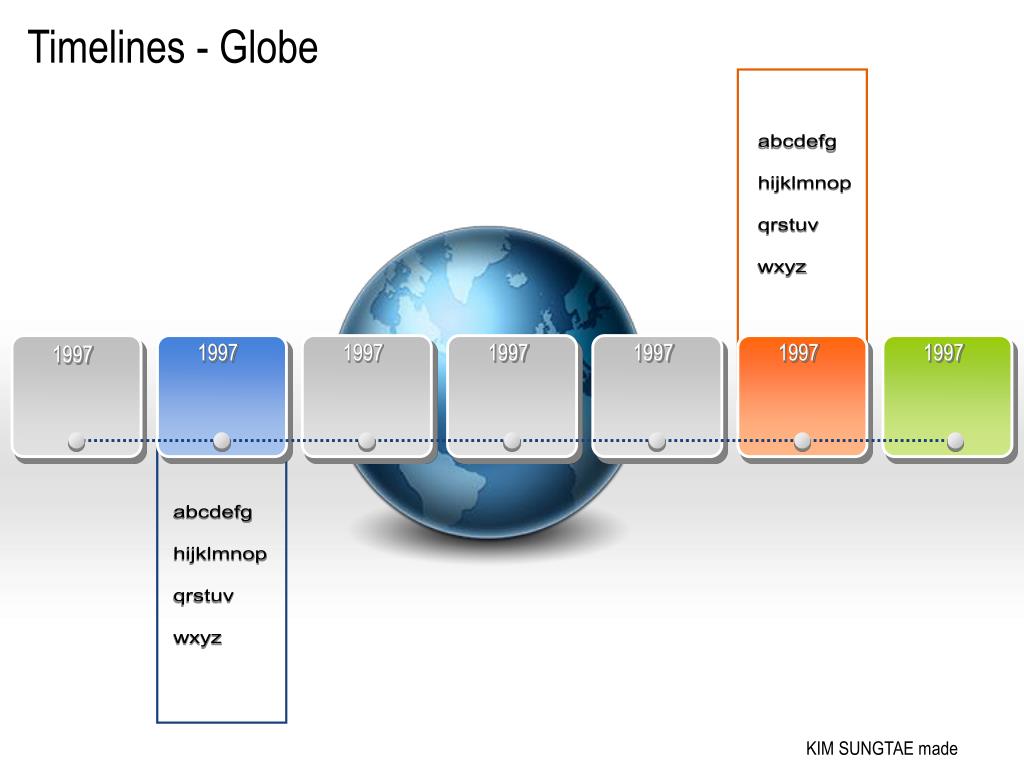 Timelines - Globe

abcdefg
hijklmnop
qrstuv
wxyz

1997 1997 1997 1997 1997 1997 1997

abcdefg
hijklmnop
qrstuv
wxyz

KIM SUNGTAE made